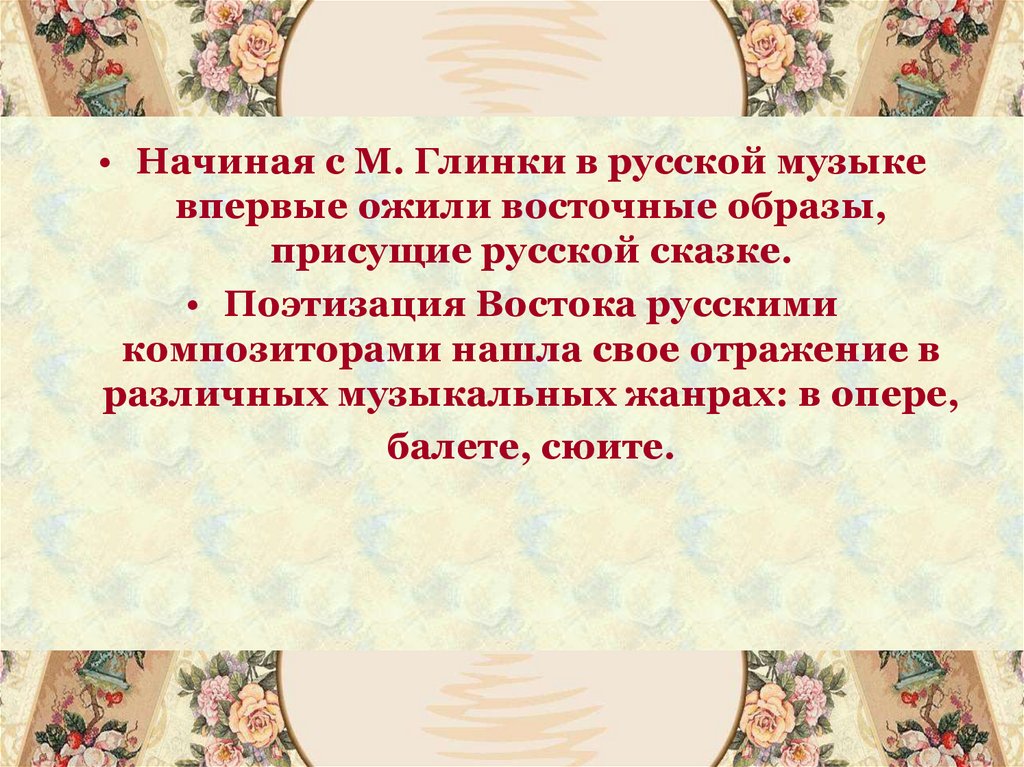 • Начиная с М. Глинки в русской музыке впервые ожили восточные образы, присущие русской сказке.
• Поэтизация Востока русскими композиторами нашла свое отражение в различных музыкальных жанрах: в опере, балете, сюите.